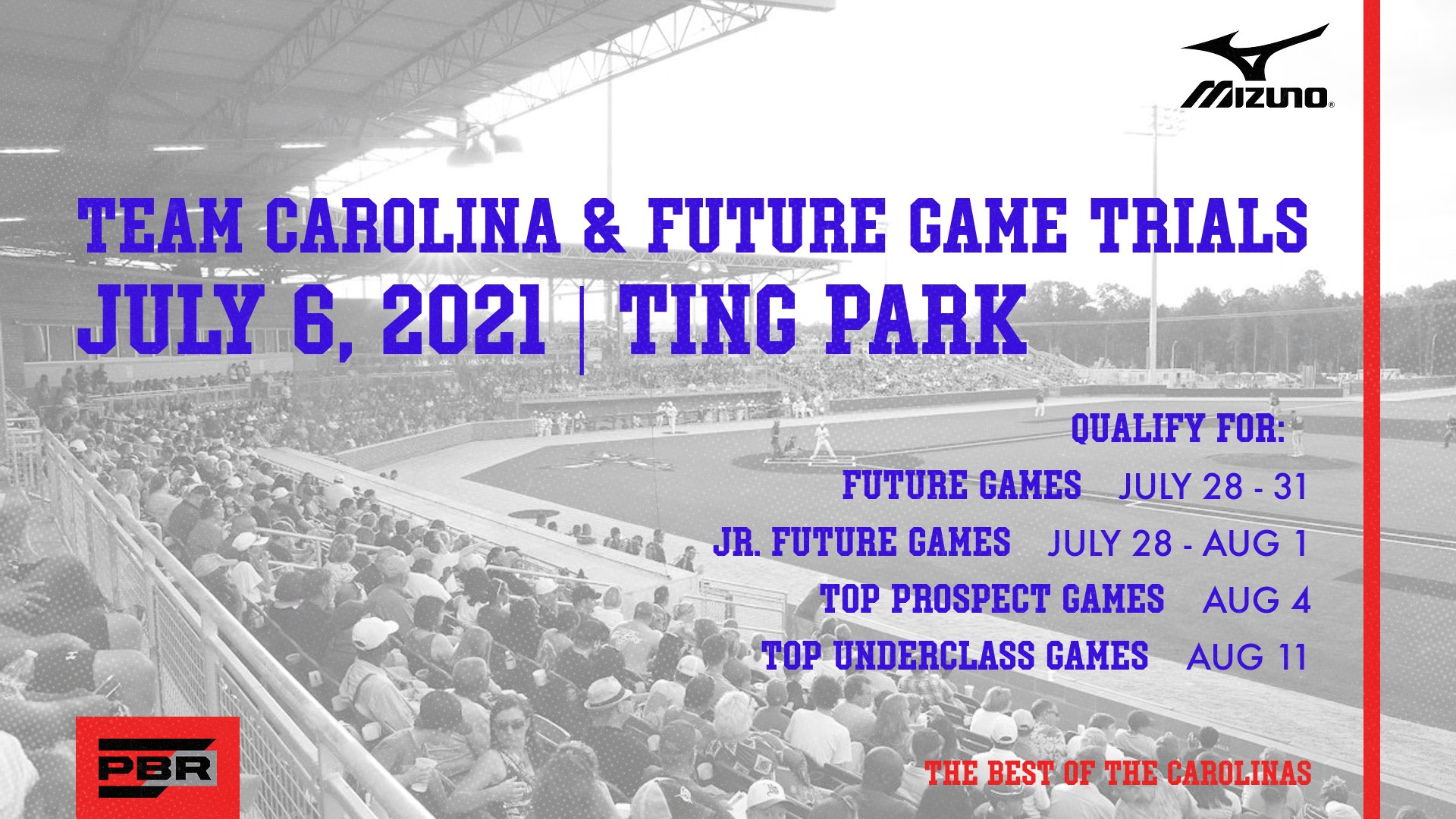 MIZUNO

TEAM CAROLINA & FUTURE GAME TRIALS
JULY 6, 2021 | TING PARK

QUALIFY FOR:
FUTURE GAMES JULY 28 - 31
JR. FUTURE GAMES JULY 28 - AUG 1
TOP PROSPECT GAMES AUG 4
TOP UNDERCLASS GAMES AUG 11

PBR

THE BEST OF THE CAROLINAS